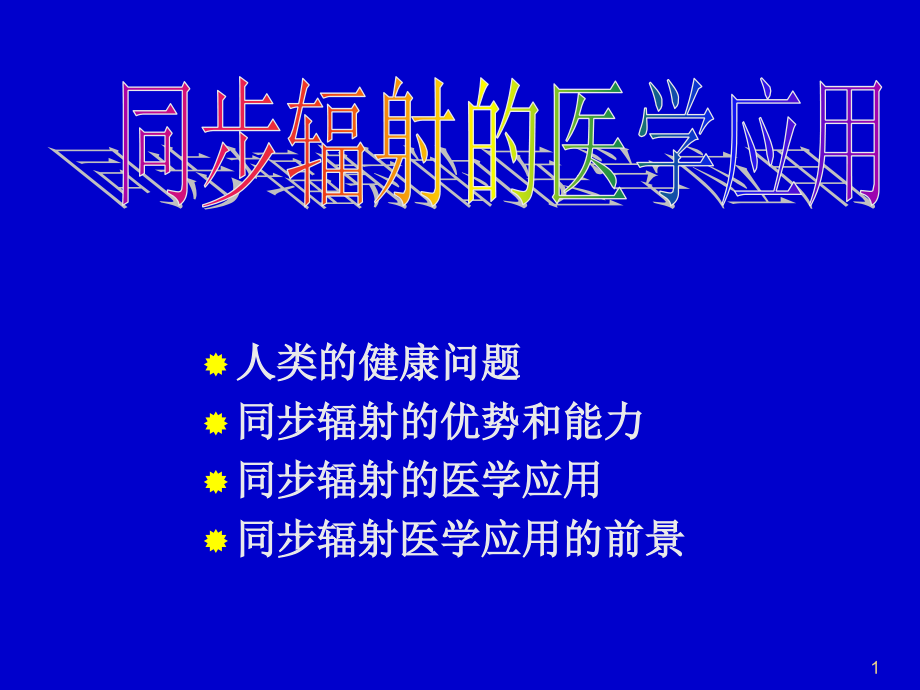 同步辐射的医学应用

人类的健康问题
同步辐射的优势和能力
同步辐射的医学应用
同步辐射医学应用的前景

1